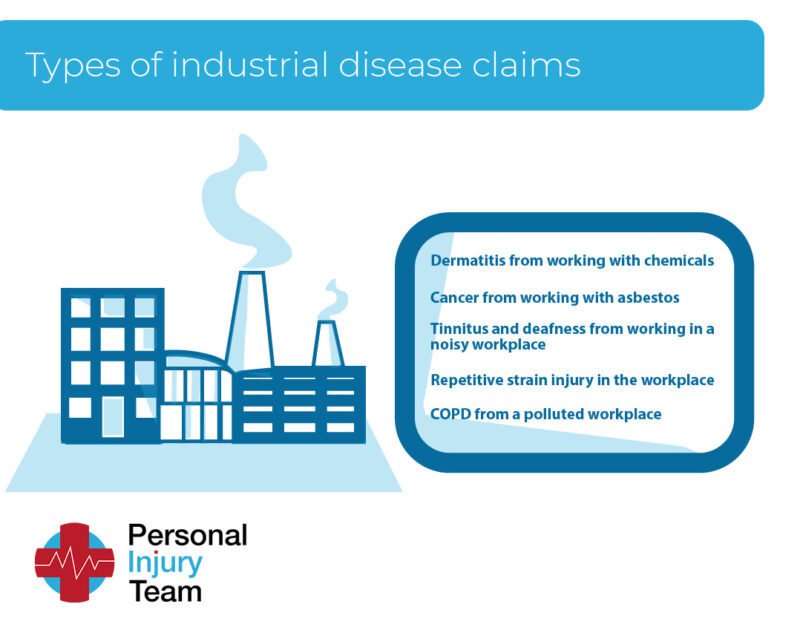 Types of industrial disease claims

Dermatitis from working with chemicals

Cancer from working with asbestos

Tinnitus and deafness from working in a noisy workplace

Repetitive strain injury in the workplace

COPD from a polluted workplace

Personal
Injury
Team